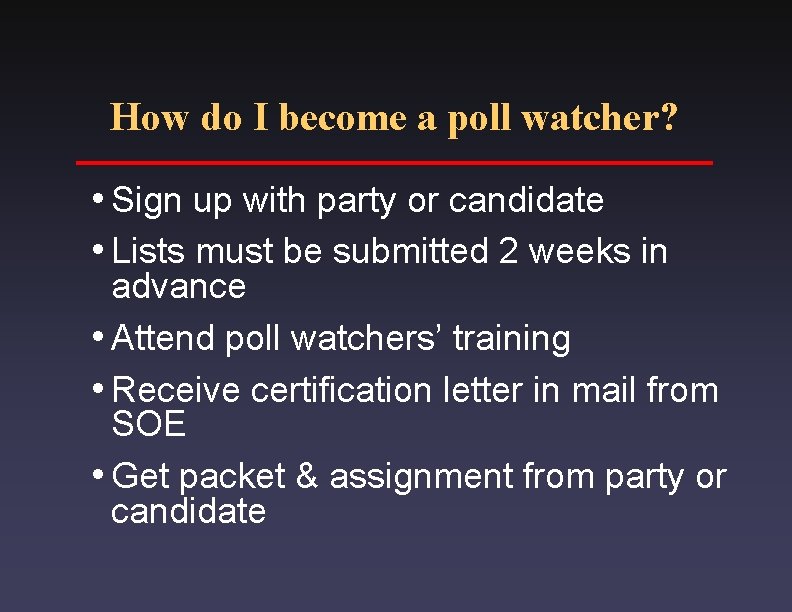 How do I become a poll watcher?

• Sign up with party or candidate
• Lists must be submitted 2 weeks in advance
• Attend poll watchers' training
• Receive certification letter in mail from SOE
• Get packet & assignment from party or candidate